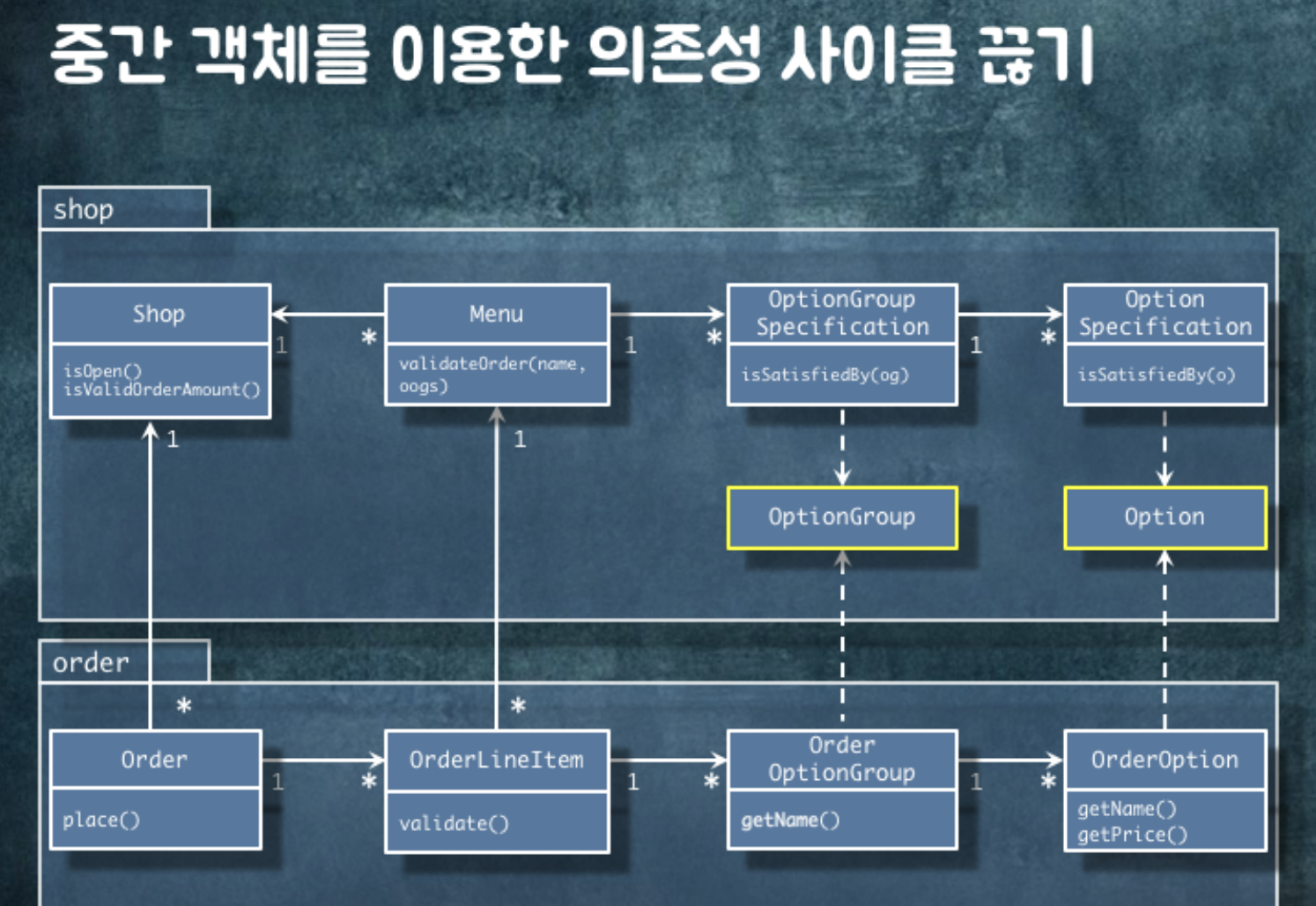 중간 객체를 이용한 의존성 사이클 끊기

shop

Shop
isOpen()
isValidOrderAmount()

1 *

Menu
validateOrder(name, oogs)

1 *

OptionGroup Specification
isSatisfiedBy(og)

1 *

Option Specification
isSatisfiedBy(o)

1

1

OptionGroup

Option

order

*

*

Order
place()

1 *

OrderLineItem
validate()

1 *

Order OptionGroup
getName()

1 *

OrderOption
getName()
getPrice()